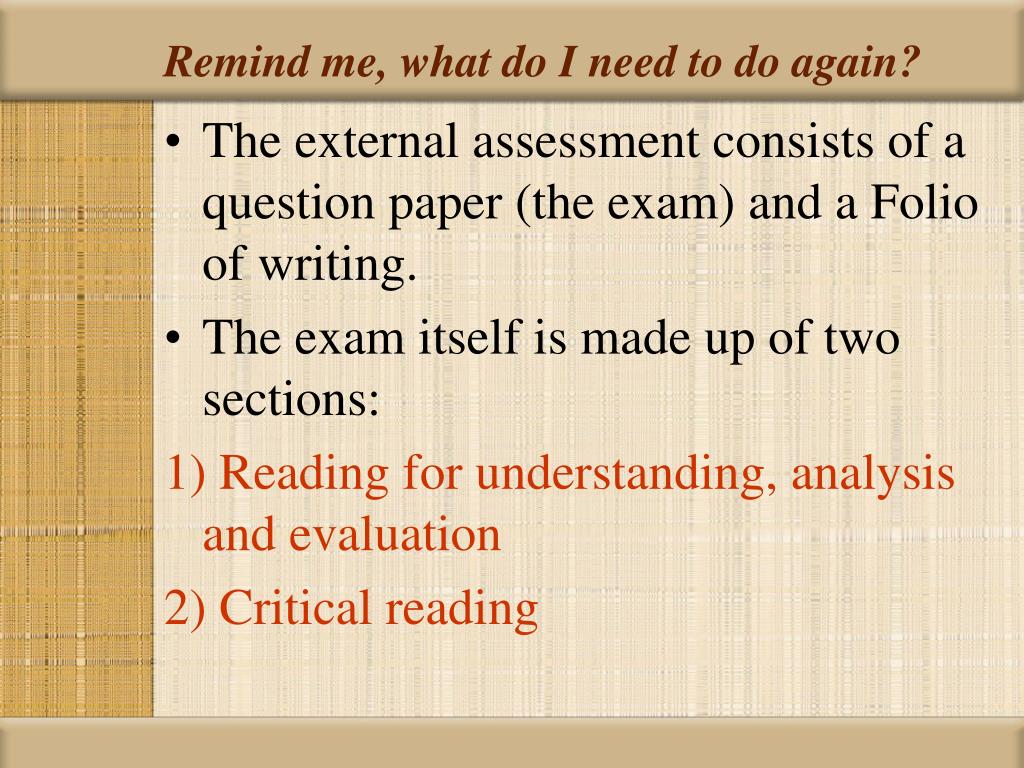 Remind me, what do I need to do again?

• The external assessment consists of a question paper (the exam) and a Folio of writing.

• The exam itself is made up of two sections:

1) Reading for understanding, analysis and evaluation

2) Critical reading